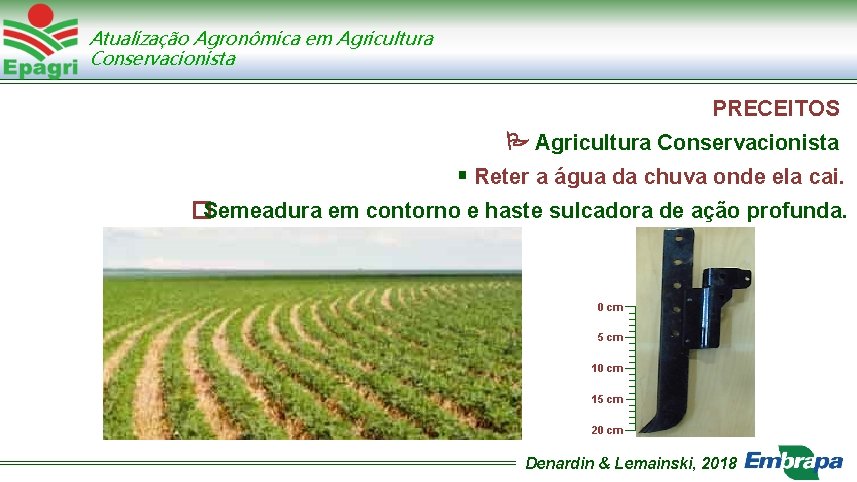 Epagri
Atualização Agronômica em Agricultura Conservacionista

PRECEITOS

Agricultura Conservacionista

▪ Reter a água da chuva onde ela cai.

Semeadura em contorno e haste sulcadora de ação profunda.

0 cm
5 cm
10 cm
15 cm
20 cm

Denardin & Lemainski, 2018
Embrapa